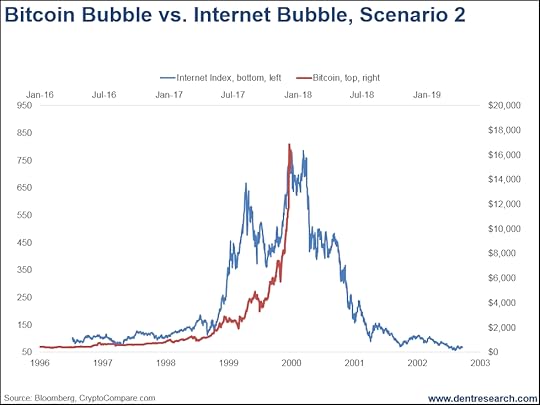 Bitcoin Bubble vs. Internet Bubble, Scenario 2

Internet Index, bottom, left
Bitcoin, top, right

Jan-16 Jul-16 Jan-17 Jul-17 Jan-18 Jul-18 Jan-19

950
850
750
650
550
450
350
250
150
50

$20,000
$18,000
$16,000
$14,000
$12,000
$10,000
$8,000
$6,000
$4,000
$2,000
$0

1996 1997 1998 1999 2000 2001 2002 2003

Source: Bloomberg, CryptoCompare.com

www.dentresearch.com